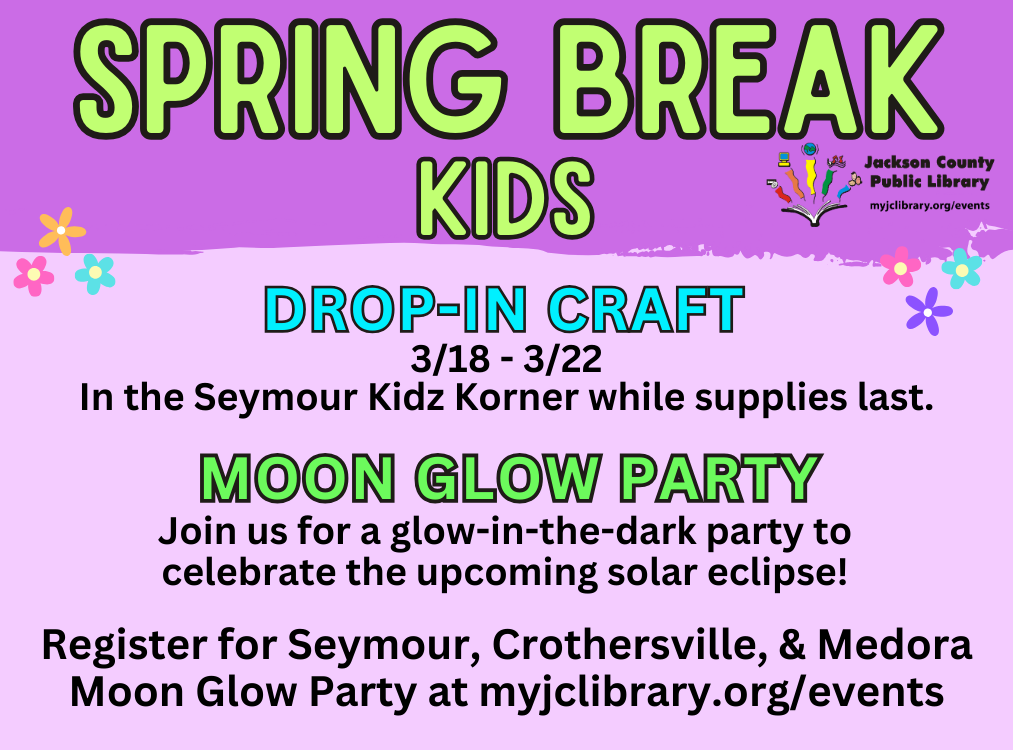 SPRING BREAK KIDS

Jackson County Public Library
myjclibrary.org/events

DROP-IN CRAFT
3/18 - 3/22
In the Seymour Kidz Korner while supplies last.

MOON GLOW PARTY
Join us for a glow-in-the-dark party to celebrate the upcoming solar eclipse!

Register for Seymour, Crothersville, & Medora Moon Glow Party at myjclibrary.org/events